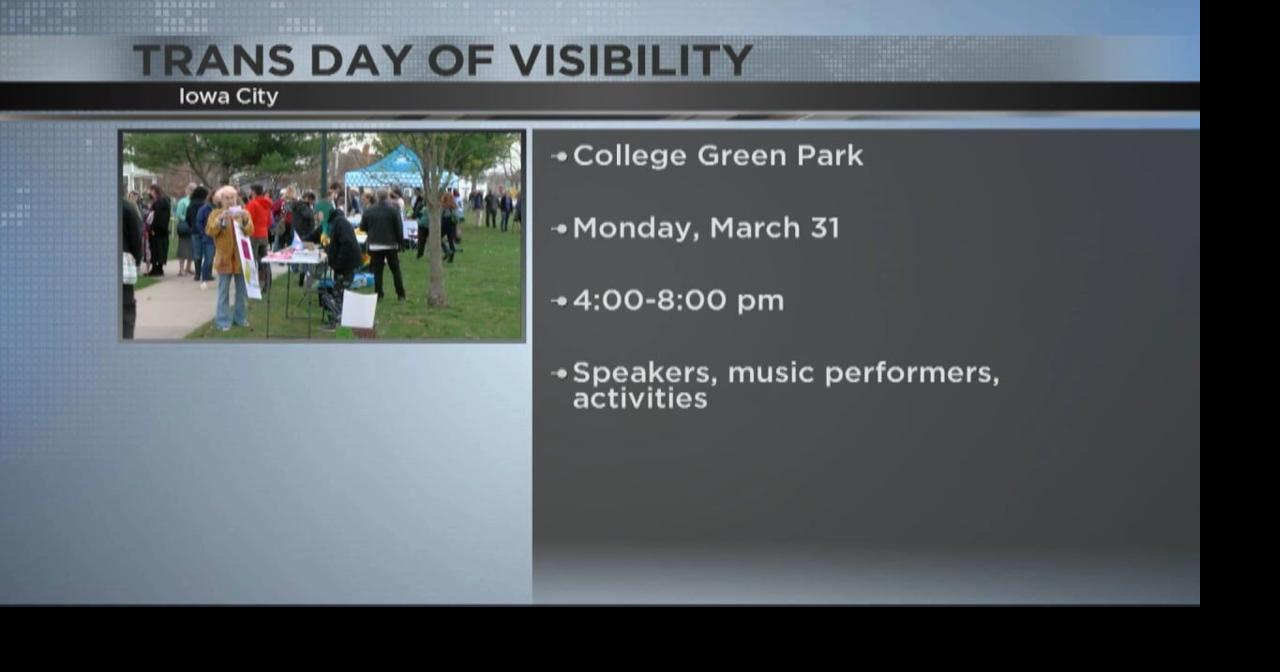 TRANS DAY OF VISIBILITY
Iowa City

College Green Park

Monday, March 31

4:00-8:00 pm

Speakers, music performers, activities